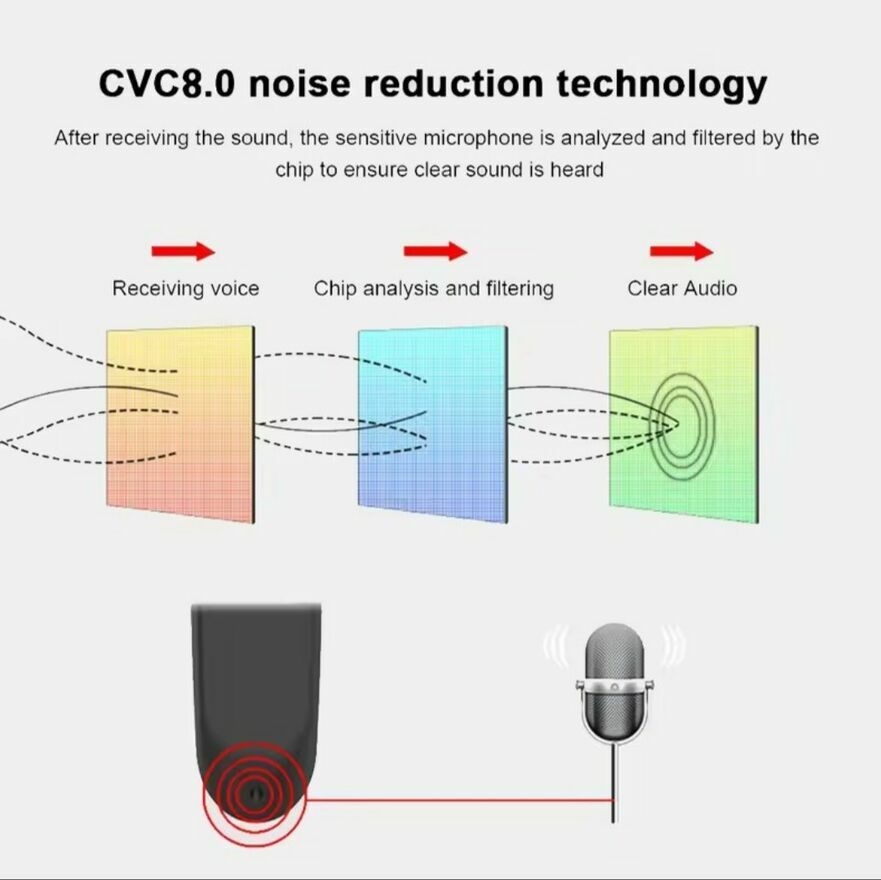 CVC8.0 noise reduction technology

After receiving the sound, the sensitive microphone is analyzed and filtered by the chip to ensure clear sound is heard

Receiving voice

Chip analysis and filtering

Clear Audio